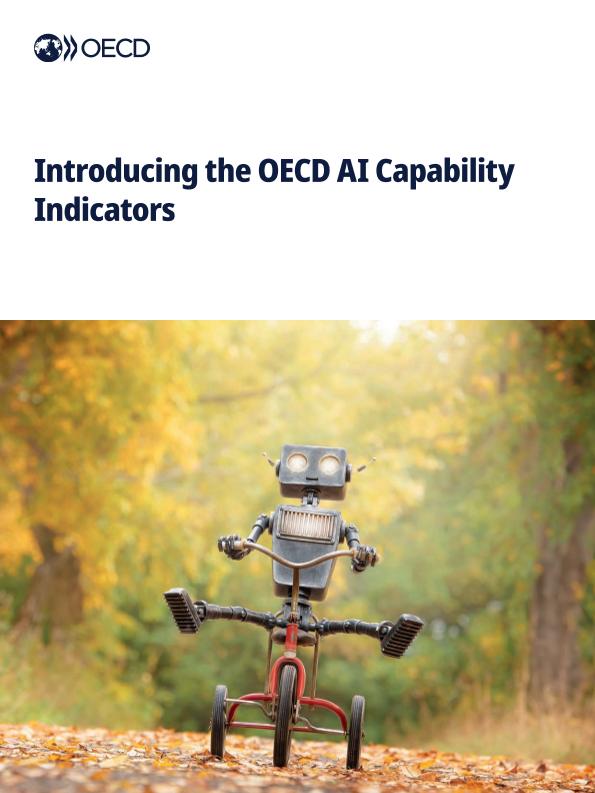 OECD

Introducing the OECD AI Capability Indicators